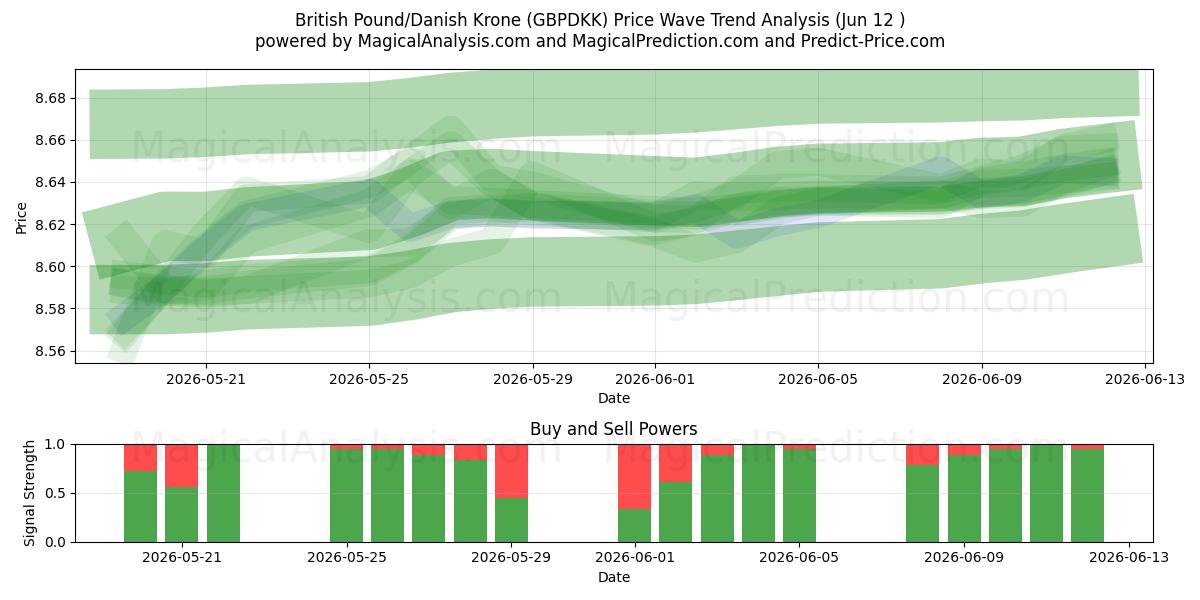 British Pound/Danish Krone (GBPDKK) Price Wave Trend Analysis (Jun 12 )
powered by MagicalAnalysis.com and MagicalPrediction.com and Predict-Price.com

MagicalAnalysis.com MagicalPrediction.com
MagicalAnalysis.com MagicalPrediction.com

Price
8.68
8.66
8.64
8.62
8.60
8.58
8.56

2026-05-21 2026-05-25 2026-05-29 2026-06-01 2026-06-05 2026-06-09 2026-06-13
Date

Buy and Sell Powers

MagicalAnalysis.com MagicalPrediction.com

Signal Strength
1.0
0.5
0.0

2026-05-21 2026-05-25 2026-05-29 2026-06-01 2026-06-05 2026-06-09 2026-06-13
Date